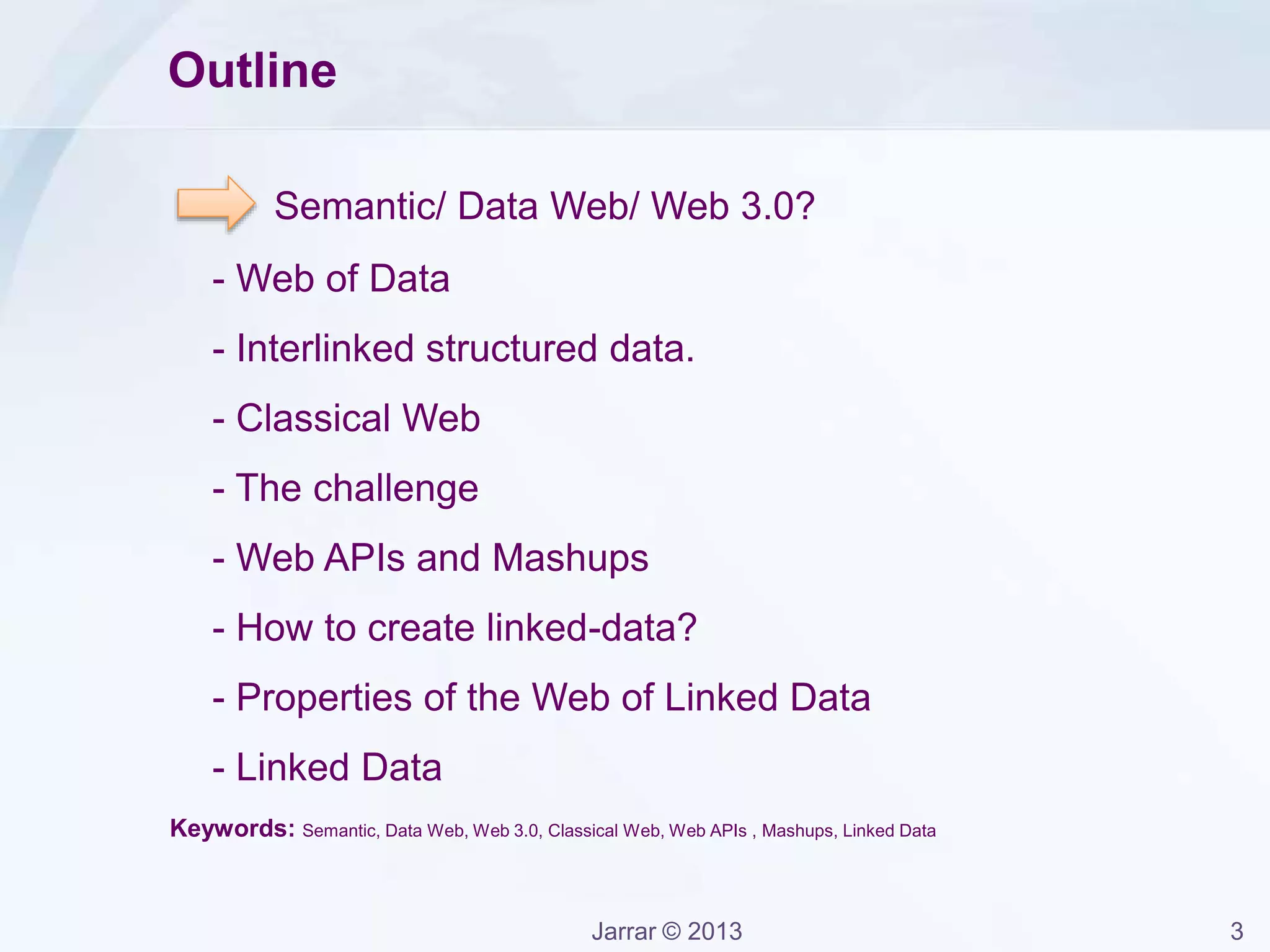 Outline

Semantic/ Data Web/ Web 3.0?

- Web of Data

- Interlinked structured data.

- Classical Web

- The challenge

- Web APIs and Mashups

- How to create linked-data?

- Properties of the Web of Linked Data

- Linked Data

Keywords: Semantic, Data Web, Web 3.0, Classical Web, Web APIs , Mashups, Linked Data

Jarrar © 2013

3